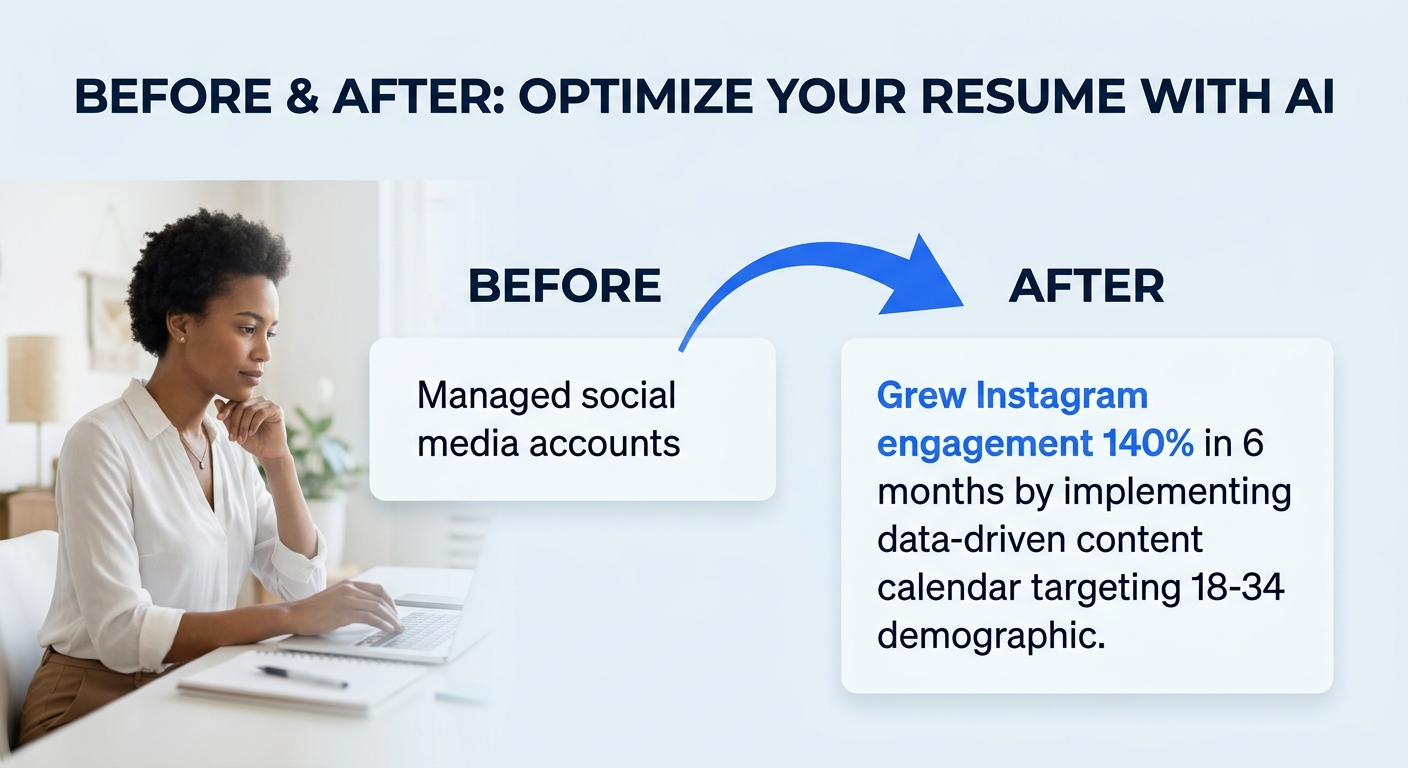 BEFORE & AFTER: OPTIMIZE YOUR RESUME WITH AI

BEFORE

Managed social media accounts

AFTER

Grew Instagram engagement 140% in 6 months by implementing data-driven content calendar targeting 18-34 demographic.